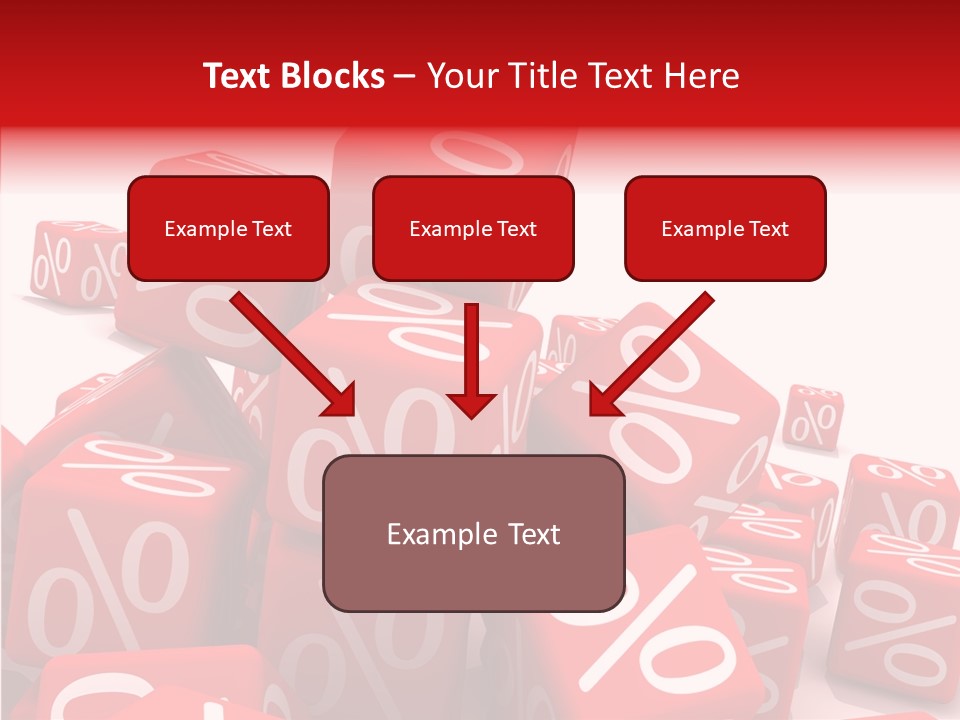 Text Blocks – Your Title Text Here

Example Text

Example Text

Example Text

Example Text